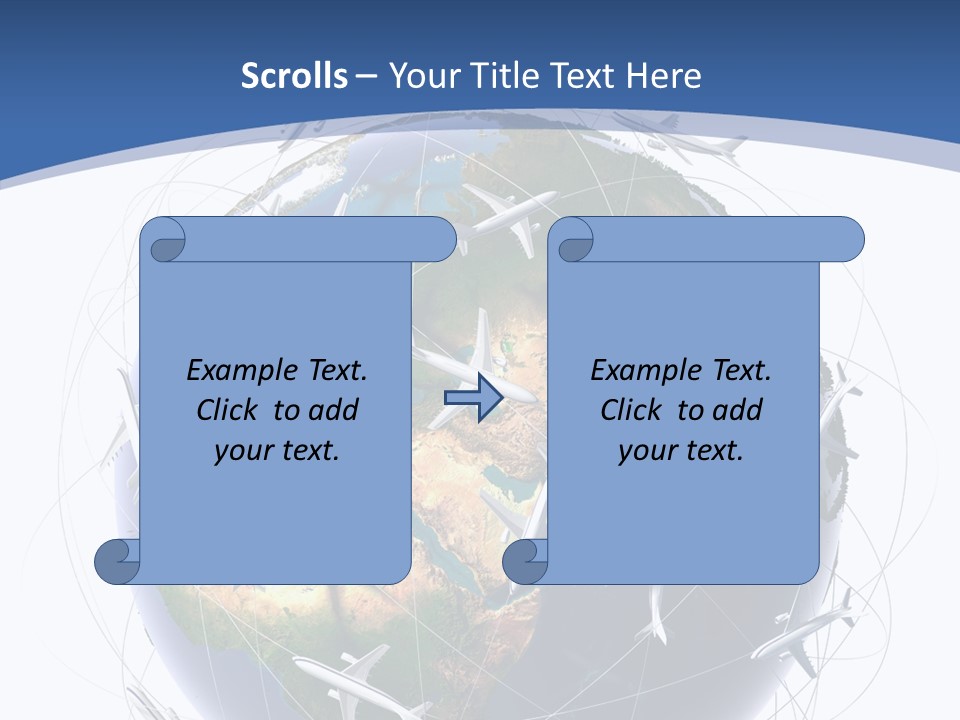 Scrolls – Your Title Text Here

Example Text. Click to add your text.

Example Text. Click to add your text.